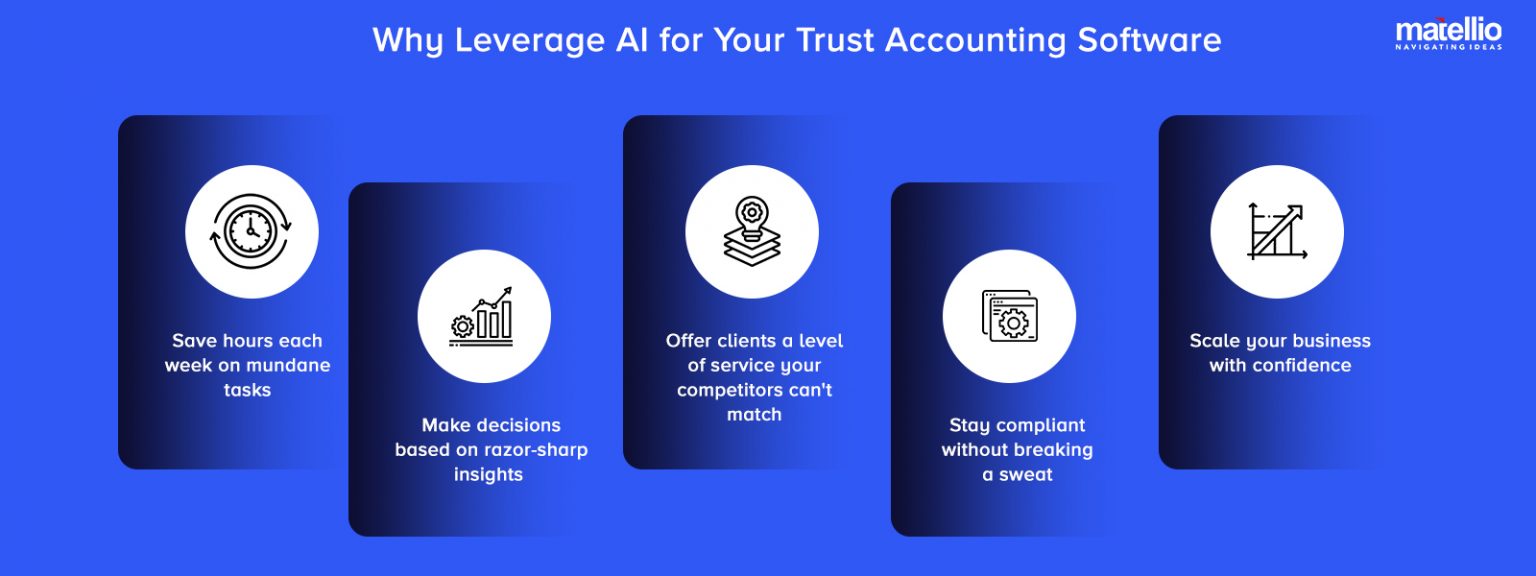 Why Leverage AI for Your Trust Accounting Software

matellio
NAVIGATING IDEAS

Save hours each week on mundane tasks

Make decisions based on razor-sharp insights

Offer clients a level of service your competitors can't match

Stay compliant without breaking a sweat

Scale your business with confidence